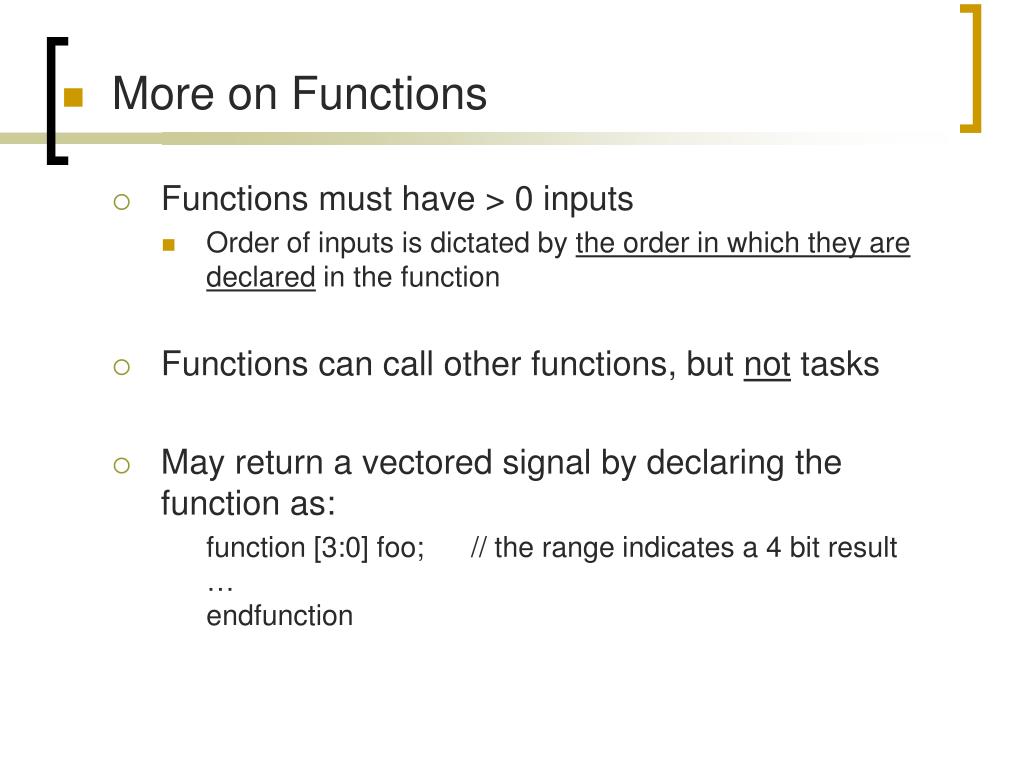 More on Functions

Functions must have > 0 inputs

Order of inputs is dictated by the order in which they are declared in the function

Functions can call other functions, but not tasks

May return a vectored signal by declaring the function as:

function [3:0] foo; // the range indicates a 4 bit result
…
endfunction